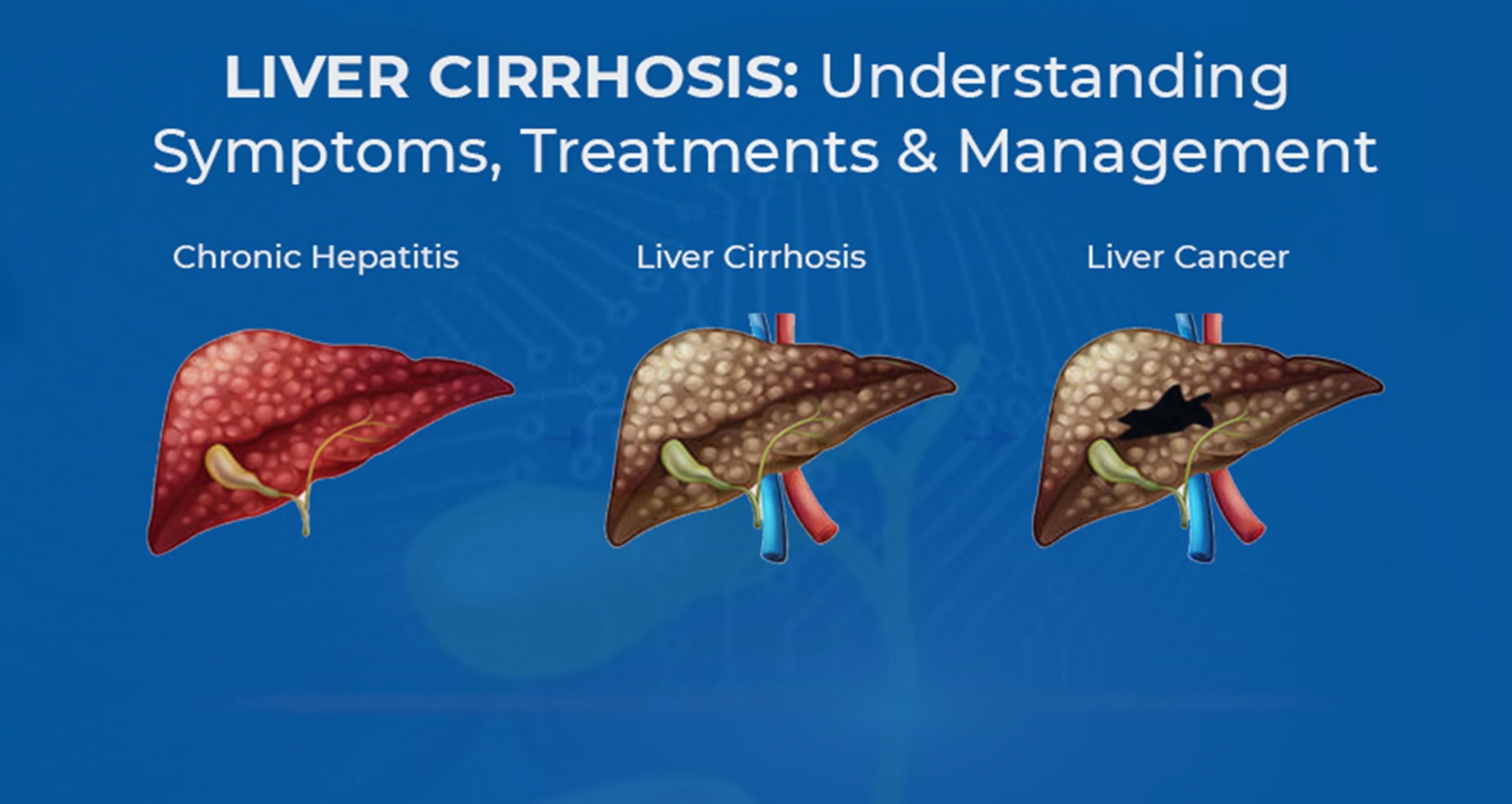 LIVER CIRRHOSIS: Understanding Symptoms, Treatments & Management

Chronic Hepatitis

Liver Cirrhosis

Liver Cancer